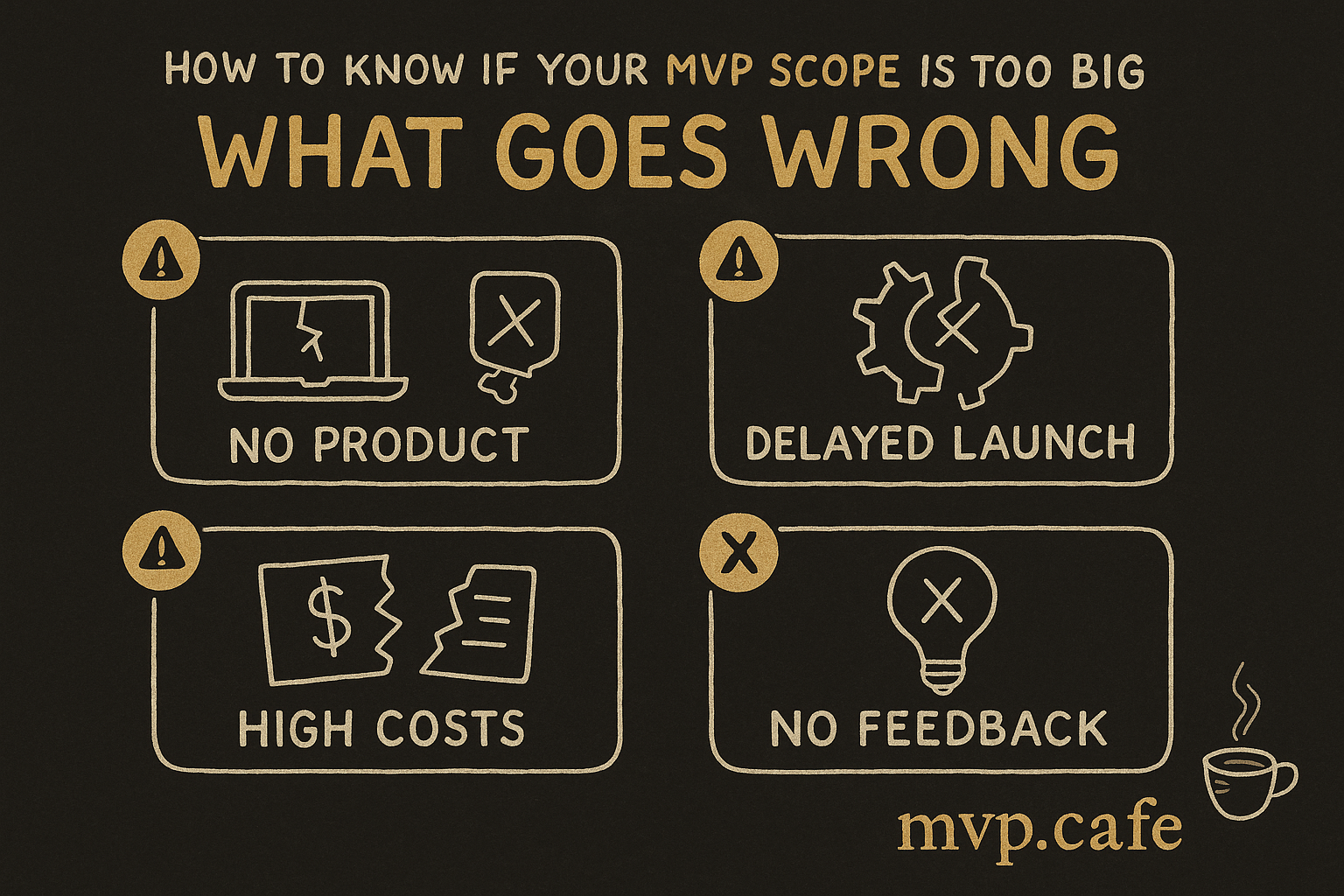 HOW TO KNOW IF YOUR MVP SCOPE IS TOO BIG
WHAT GOES WRONG

NO PRODUCT

DELAYED LAUNCH

$

HIGH COSTS

NO FEEDBACK

mvp.cafe